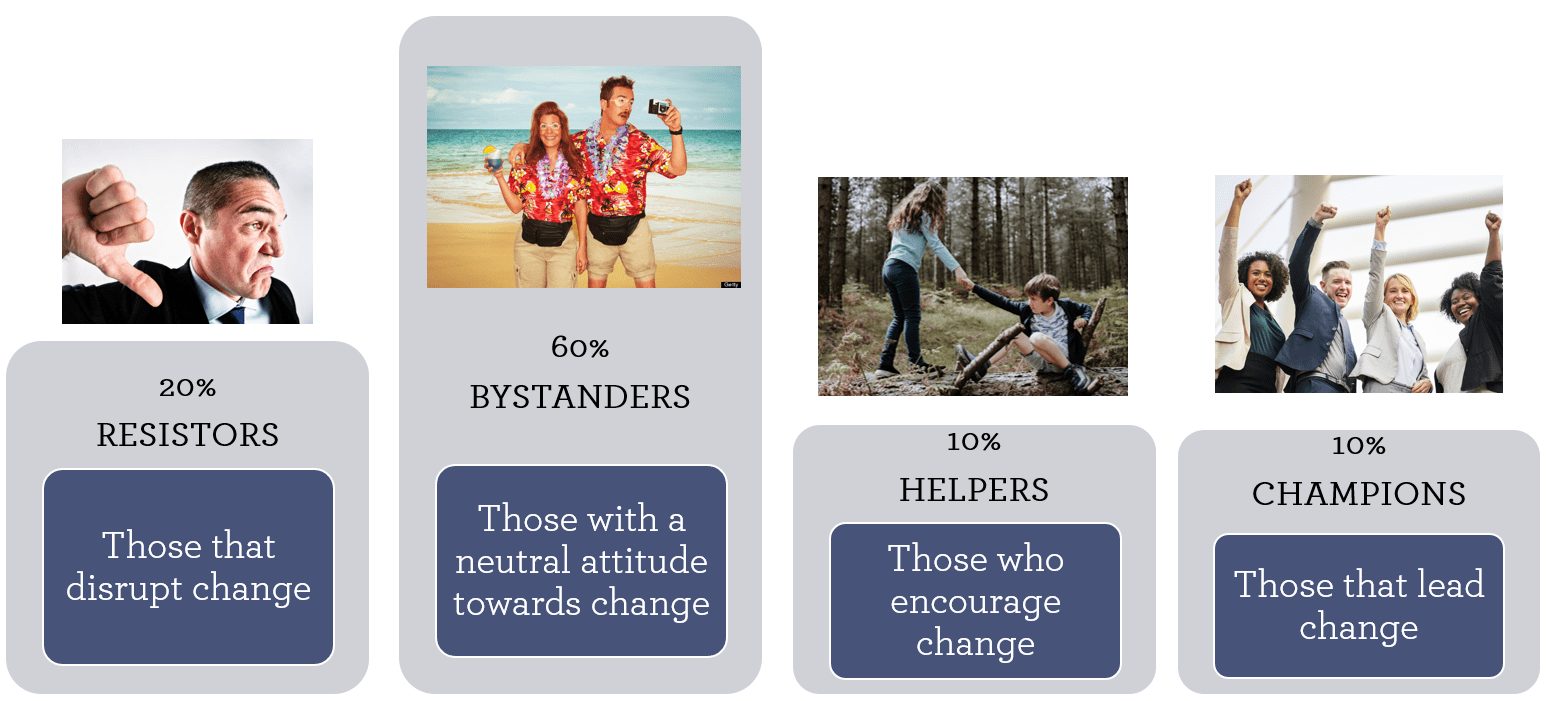 20%
RESISTORS

Those that disrupt change

Getty

60%
BYSTANDERS

Those with a neutral attitude towards change

10%
HELPERS

Those who encourage change

10%
CHAMPIONS

Those that lead change